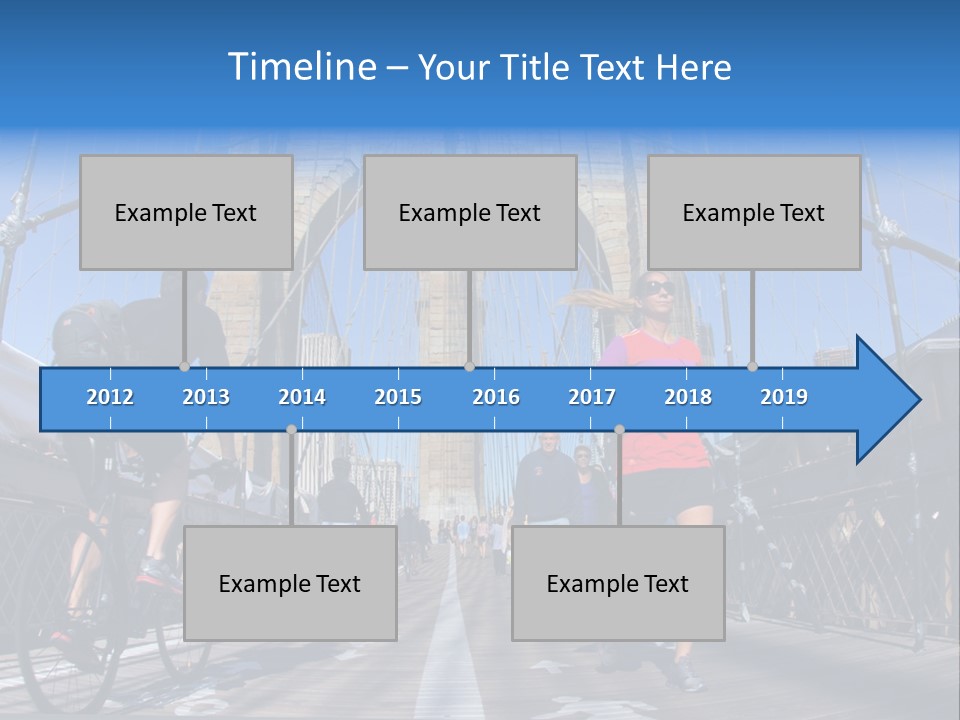 Timeline – Your Title Text Here

Example Text

Example Text

Example Text

2012 2013 2014 2015 2016 2017 2018 2019

Example Text

Example Text